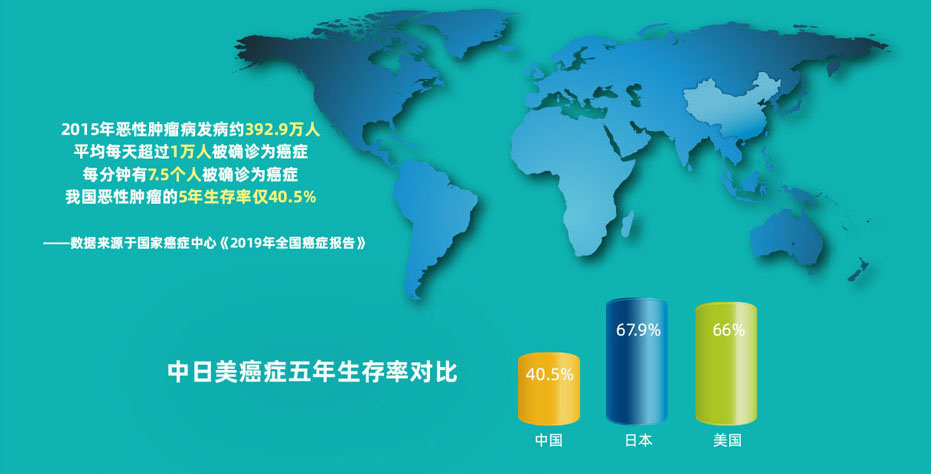 2015年恶性肿瘤病发病约392.9万人
平均每天超过1万人被确诊为癌症
每分钟有7.5个人被确诊为癌症
我国恶性肿瘤的5年生存率仅40.5%

——数据来源于国家癌症中心《2019年全国癌症报告》

中日美癌症五年生存率对比

40.5%
67.9%
66%
中国
日本
美国